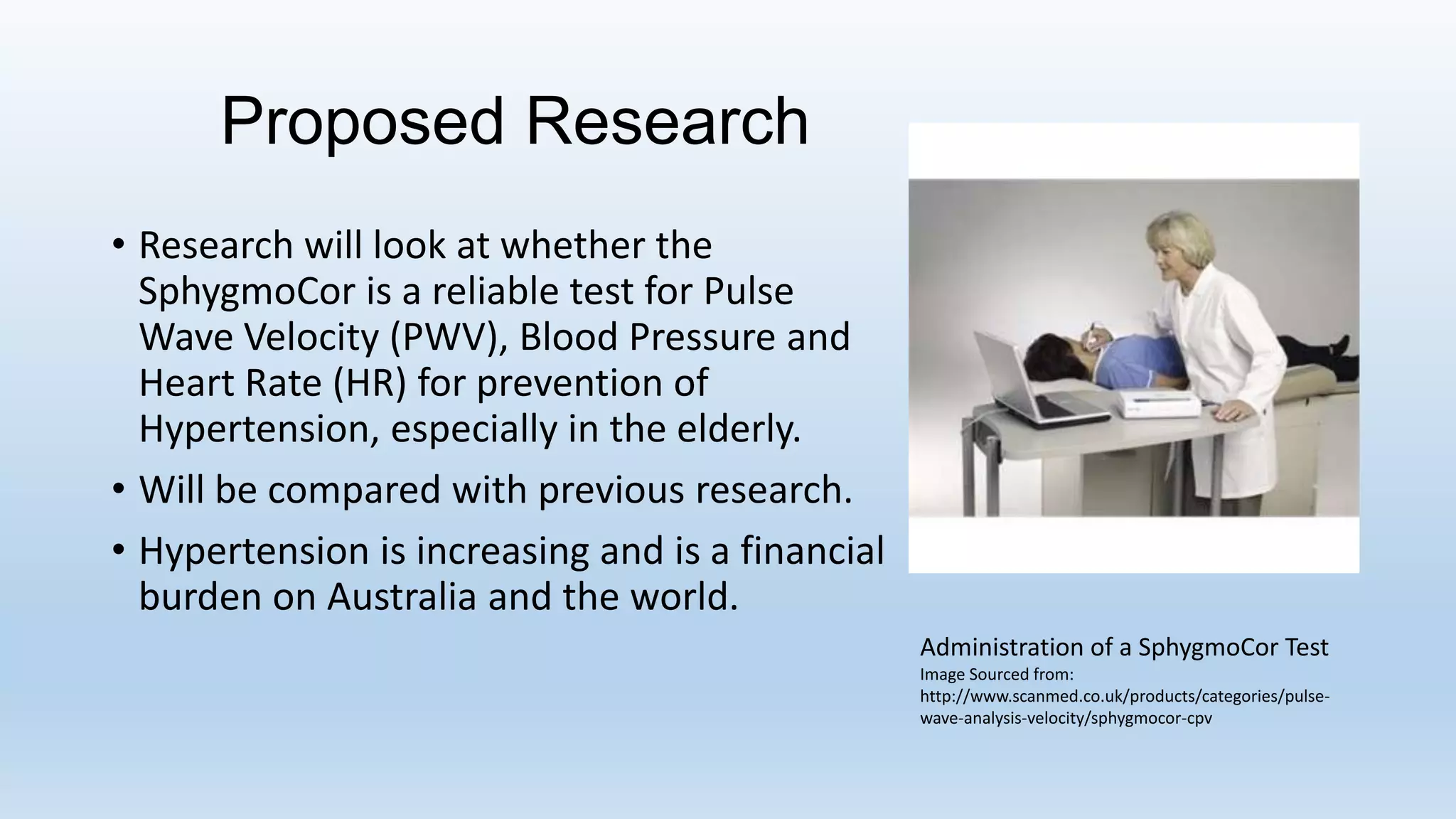 Proposed Research

• Research will look at whether the SphygmoCor is a reliable test for Pulse Wave Velocity (PWV), Blood Pressure and Heart Rate (HR) for prevention of Hypertension, especially in the elderly.

• Will be compared with previous research.

• Hypertension is increasing and is a financial burden on Australia and the world.

Administration of a SphygmoCor Test
Image Sourced from:
http://www.scanmed.co.uk/products/categories/pulse-wave-analysis-velocity/sphygmocor-cpv